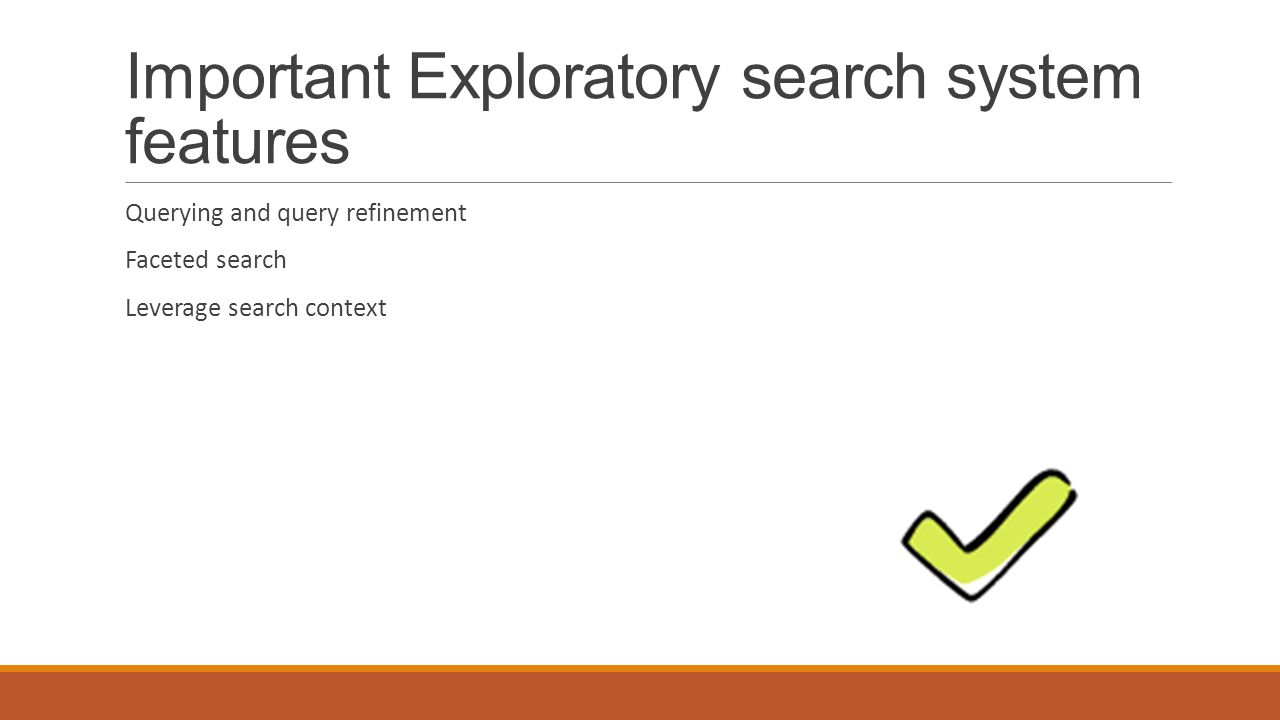 Important Exploratory search system features

Querying and query refinement

Faceted search

Leverage search context